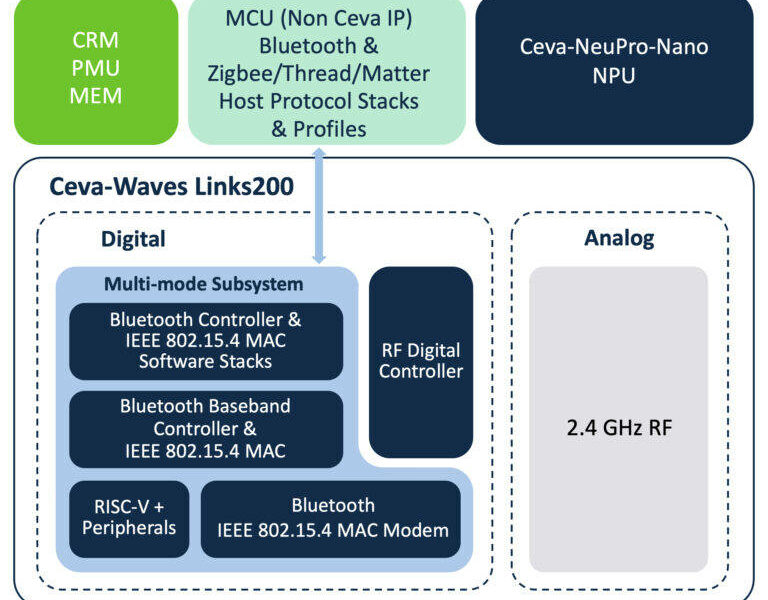 CRM
PMU
MEM

MCU (Non Ceva IP)
Bluetooth &
Zigbee/Thread/Matter
Host Protocol Stacks
& Profiles

Ceva-NeuPro-Nano
NPU

Ceva-Waves Links200

Digital

Multi-mode Subsystem

Bluetooth Controller &
IEEE 802.15.4 MAC
Software Stacks

Bluetooth Baseband
Controller &
IEEE 802.15.4 MAC

RISC-V +
Peripherals

Bluetooth
IEEE 802.15.4 MAC Modem

RF Digital
Controller

Analog

2.4 GHz RF